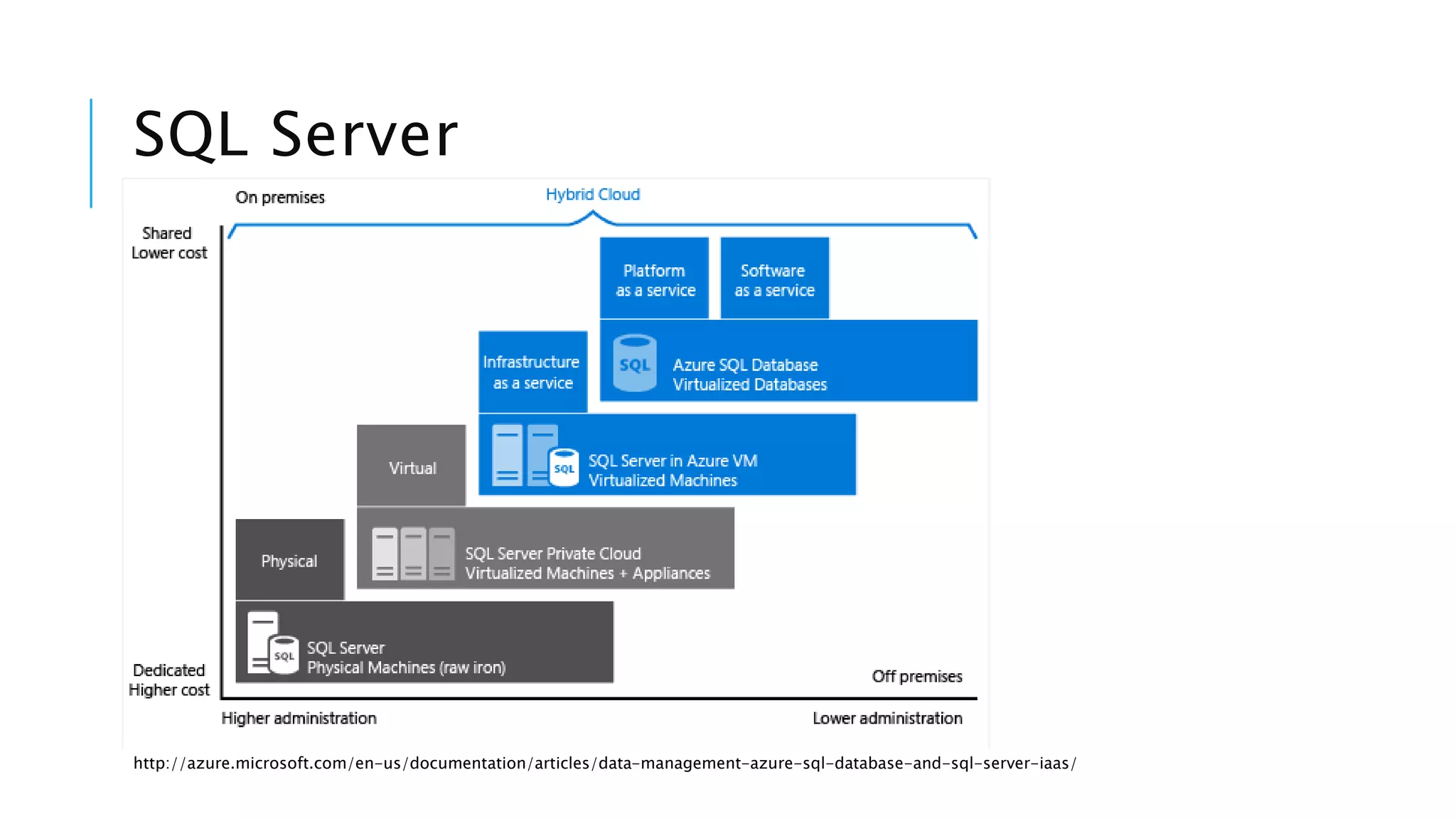 SQL Server

On premises

Hybrid Cloud

Shared
Lower cost

Platform as a service

Software as a service

Infrastructure as a service

SQL

Azure SQL Database
Virtualized Databases

Virtual

SQL

SQL Server in Azure VM
Virtualized Machines

Physical

SQL Server Private Cloud
Virtualized Machines + Appliances

SQL

SQL Server
Physical Machines (raw iron)

Dedicated
Higher cost

Off premises

Higher administration

Lower administration

http://azure.microsoft.com/en-us/documentation/articles/data-management-azure-sql-database-and-sql-server-iaas/